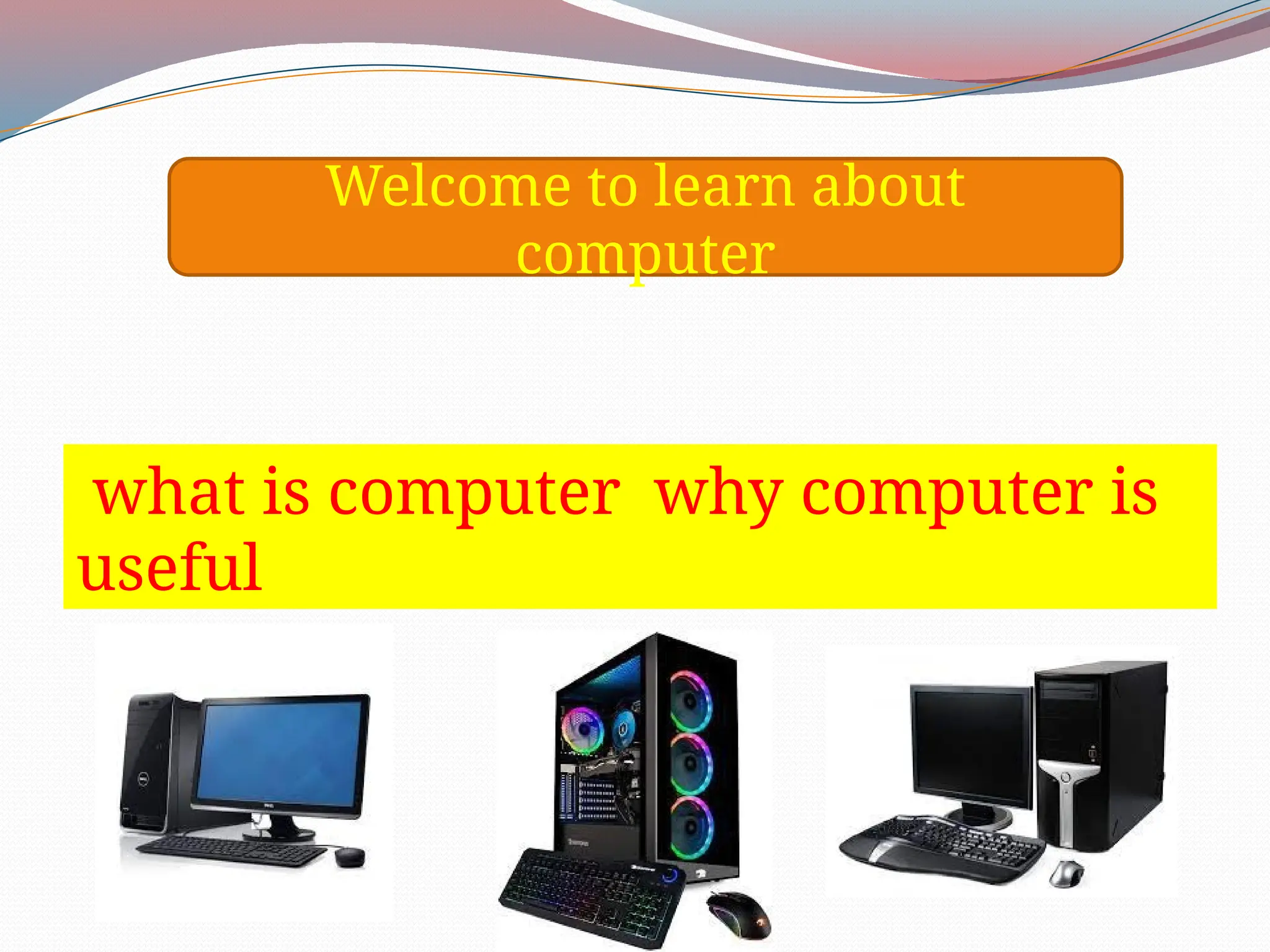 Welcome to learn about computer

what is computer why computer is useful